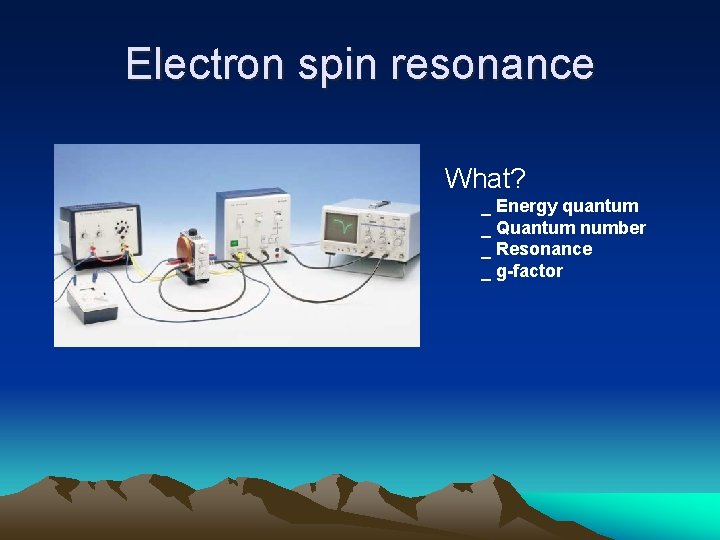 Electron spin resonance

What?
_ Energy quantum
_ Quantum number
_ Resonance
_ g-factor